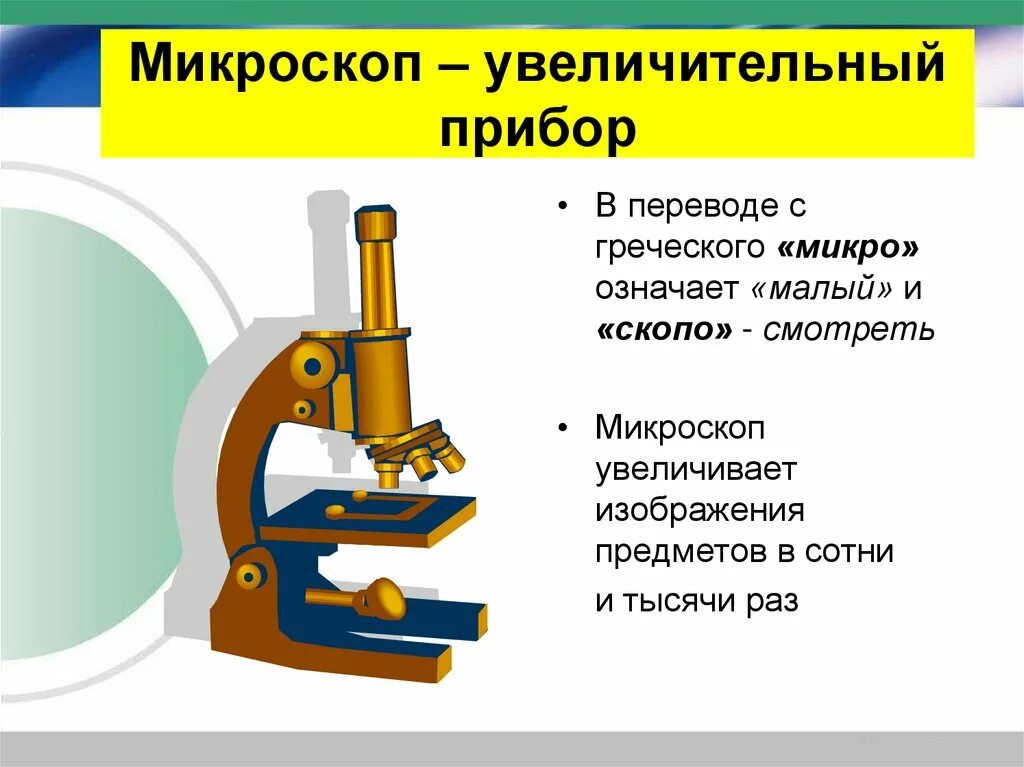 Микроскоп – увеличительный прибор

• В переводе с греческого «микро» означает «малый» и «скопо» - смотреть

• Микроскоп увеличивает изображения предметов в сотни и тысячи раз